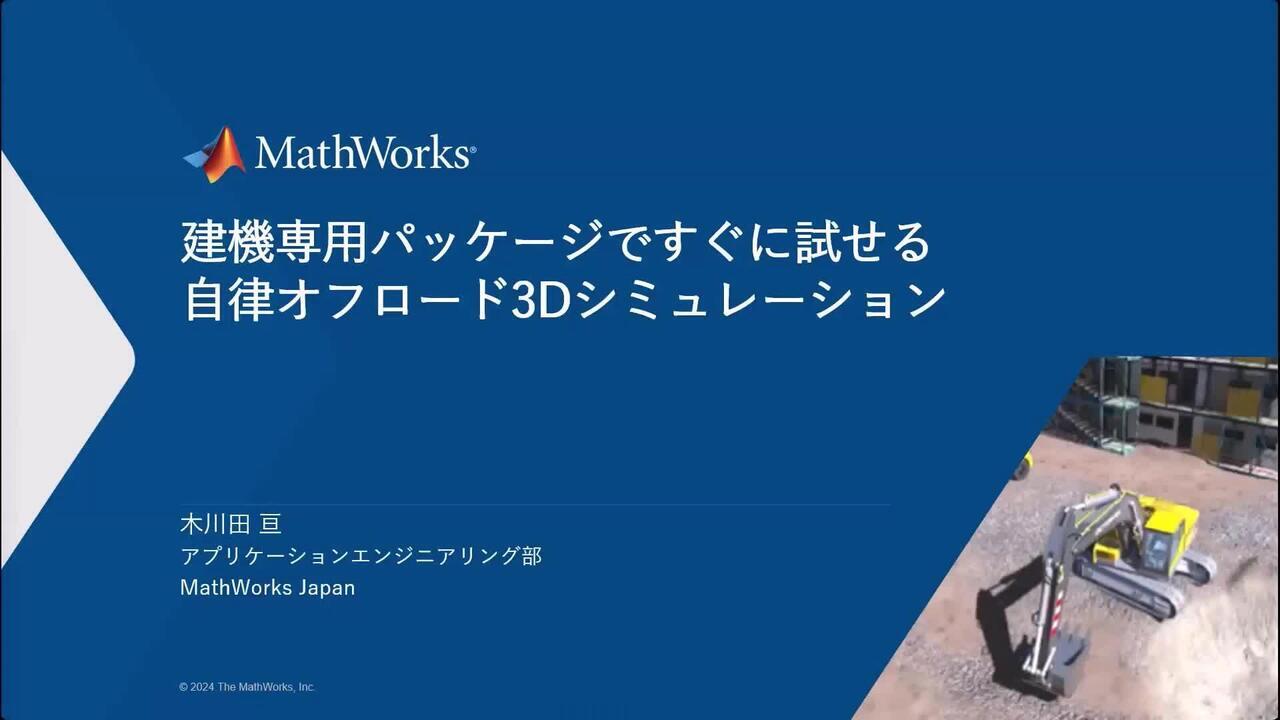 MathWorks®

建機専用パッケージですぐに試せる
自律オフロード3Dシミュレーション

木川田 亘
アプリケーションエンジニアリング部
MathWorks Japan

© 2024 The MathWorks, Inc.